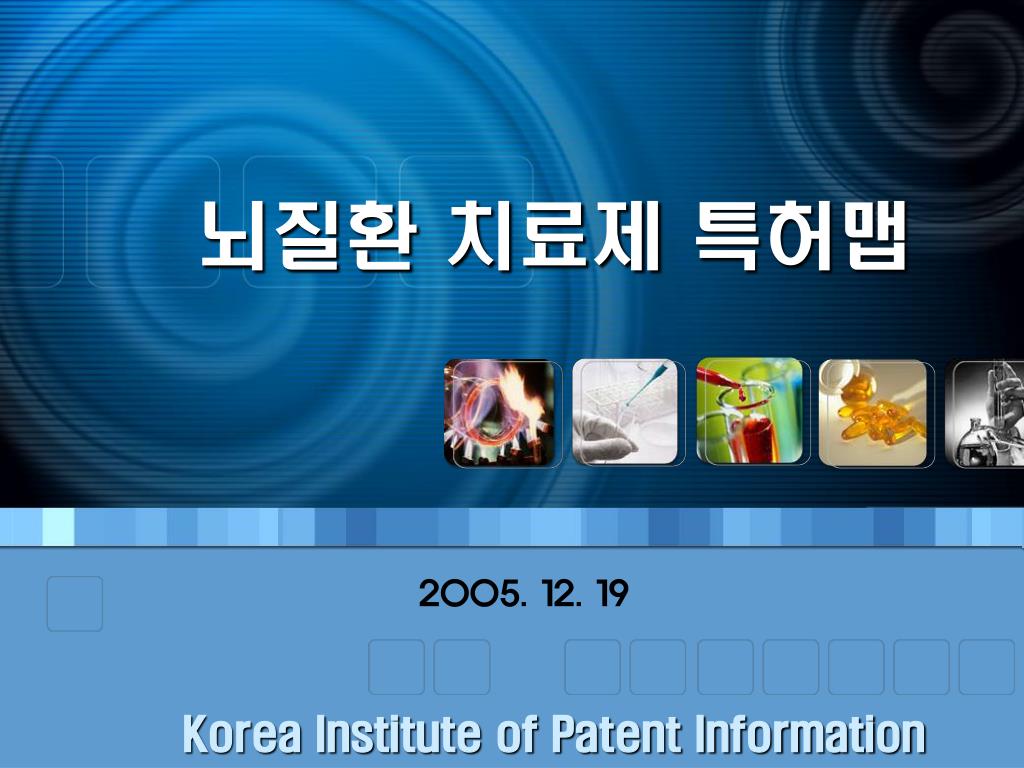 뇌질환 치료제 특허맵

2005. 12. 19

Korea Institute of Patent Information